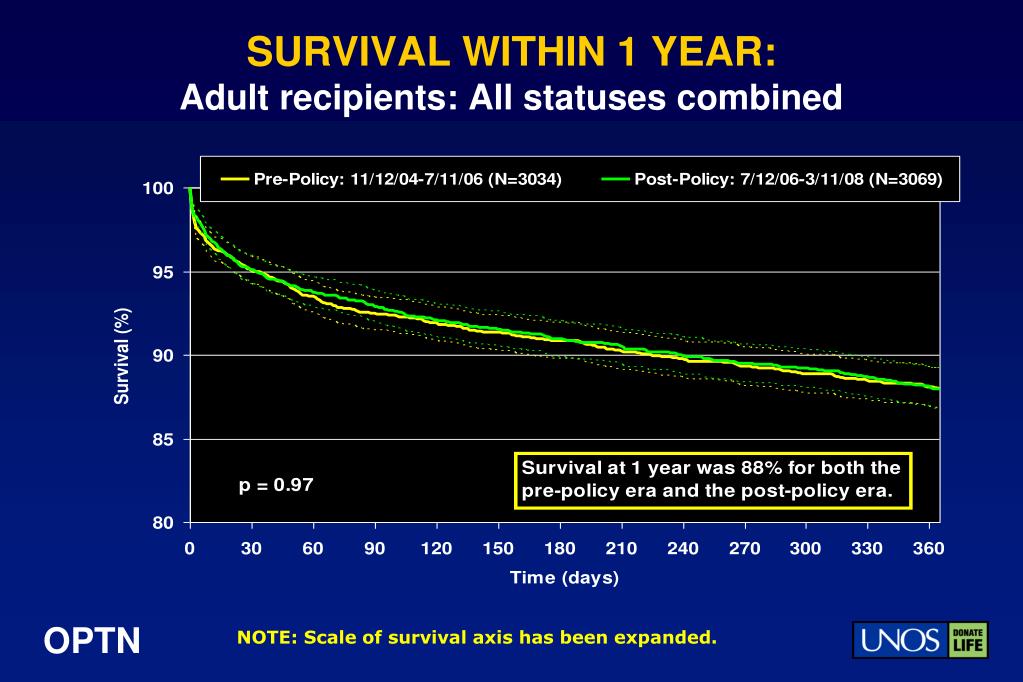 SURVIVAL WITHIN 1 YEAR:
Adult recipients: All statuses combined

Pre-Policy: 11/12/04-7/11/06 (N=3034)
Post-Policy: 7/12/06-3/11/08 (N=3069)

Survival (%)

100
95
90
85
80

p = 0.97

Survival at 1 year was 88% for both the pre-policy era and the post-policy era.

0 30 60 90 120 150 180 210 240 270 300 330 360

Time (days)

OPTN

NOTE: Scale of survival axis has been expanded.

UNOS DONATE LIFE